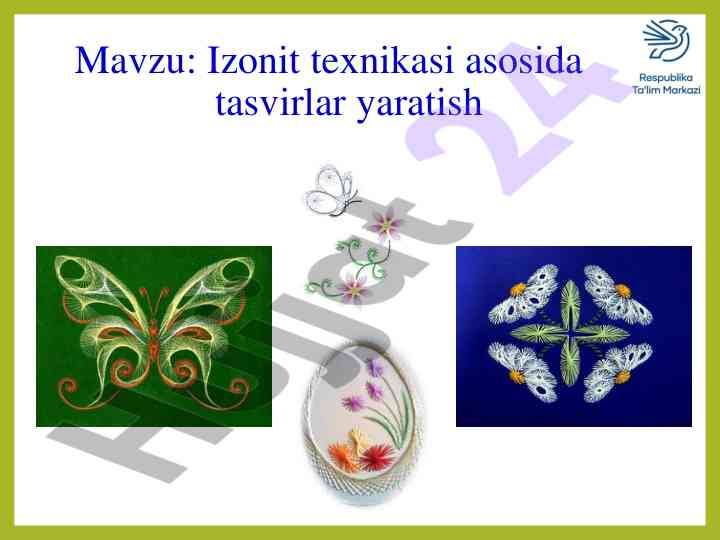 Mavzu: Izonit texnikasi asosida tasvirlar yaratish

Respublika Ta'lim Markazi

Hujjat 24